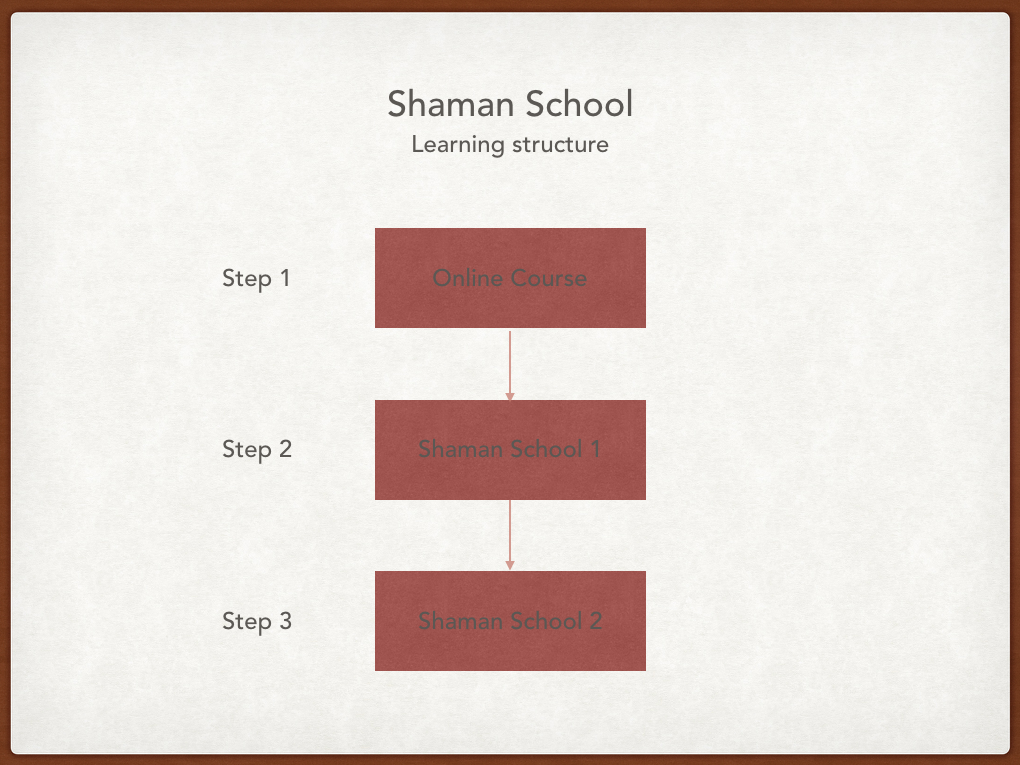 Shaman School
Learning structure

Step 1
Online Course

Step 2
Shaman School 1

Step 3
Shaman School 2